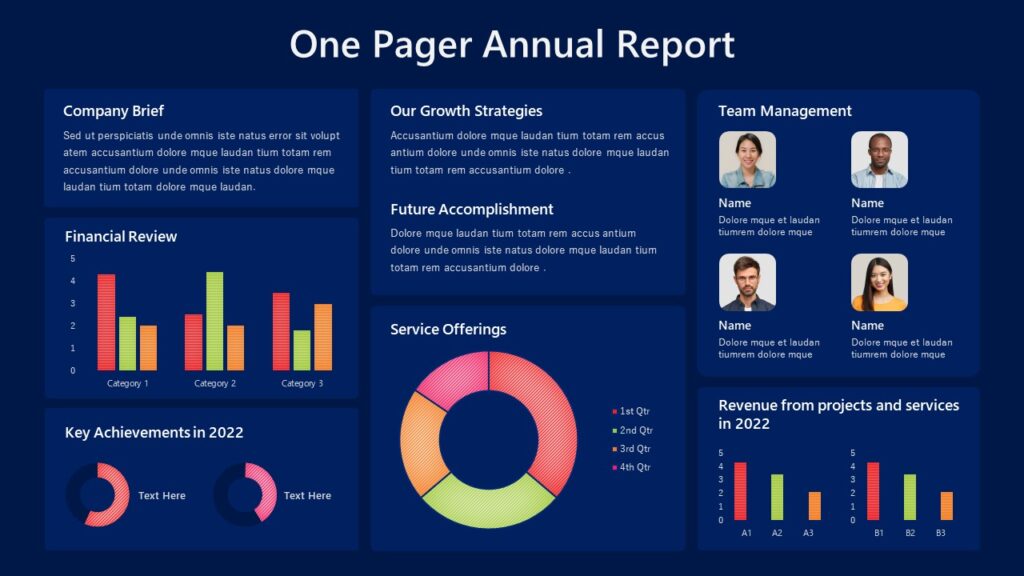 One Pager Annual Report

Company Brief

Sed ut perspiciatis unde omnis iste natus error sit volupt atem accusantium dolore mque laudan tium totam rem accusantium dolore unde omnis iste natus dolore mque laudan tium totam dolore mque laudan.

Financial Review

5
4
3
2
1
0

Category 1 Category 2 Category 3

Key Achievements in 2022

Text Here

Text Here

Our Growth Strategies

Accusantium dolore mque laudan tium totam rem accus antium dolore unde omnis iste natus dolore mque laudan tium totam rem accusantium dolore .

Future Accomplishment

Dolore mque laudan tium totam rem accus antium dolore unde omnis iste natus dolore mque laudan tium totam rem accusantium dolore .

Service Offerings

1st Qtr
2nd Qtr
3rd Qtr
4th Qtr

Team Management

Name
Dolore mque et laudan tiumrem dolore mque

Name
Dolore mque et laudan tiumrem dolore mque

Name
Dolore mque et laudan tiumrem dolore mque

Name
Dolore mque et laudan tiumrem dolore mque

Revenue from projects and services in 2022

5
4
3
2
1
0

A1 A2 A3

5
4
3
2
1
0

B1 B2 B3